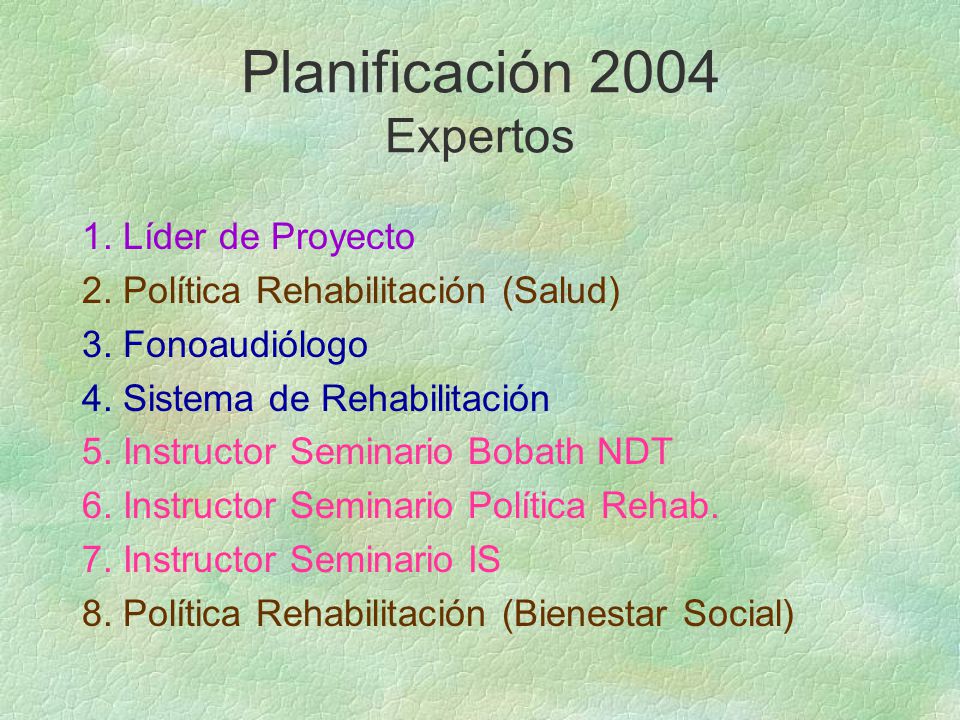 Planificación 2004
Expertos

1. Líder de Proyecto
2. Política Rehabilitación (Salud)
3. Fonoaudiólogo
4. Sistema de Rehabilitación
5. Instructor Seminario Bobath NDT
6. Instructor Seminario Política Rehab.
7. Instructor Seminario IS
8. Política Rehabilitación (Bienestar Social)